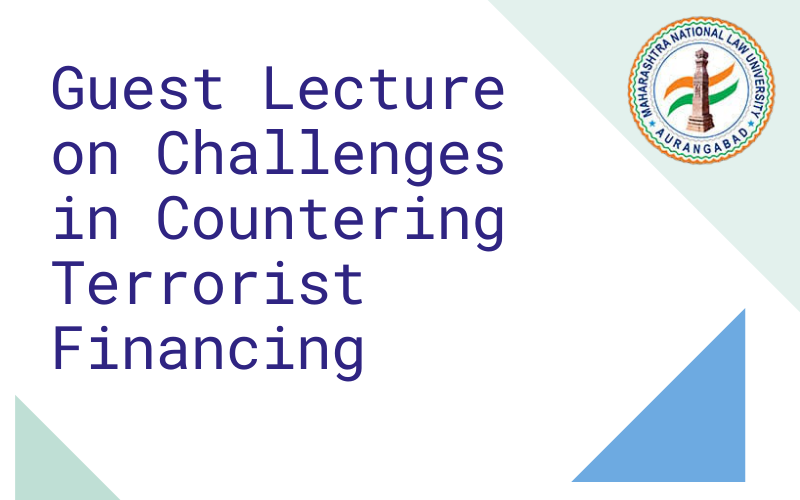 Guest Lecture on Challenges in Countering Terrorist Financing

MAHARASHTRA NATIONAL LAW UNIVERSITY
AURANGABAD